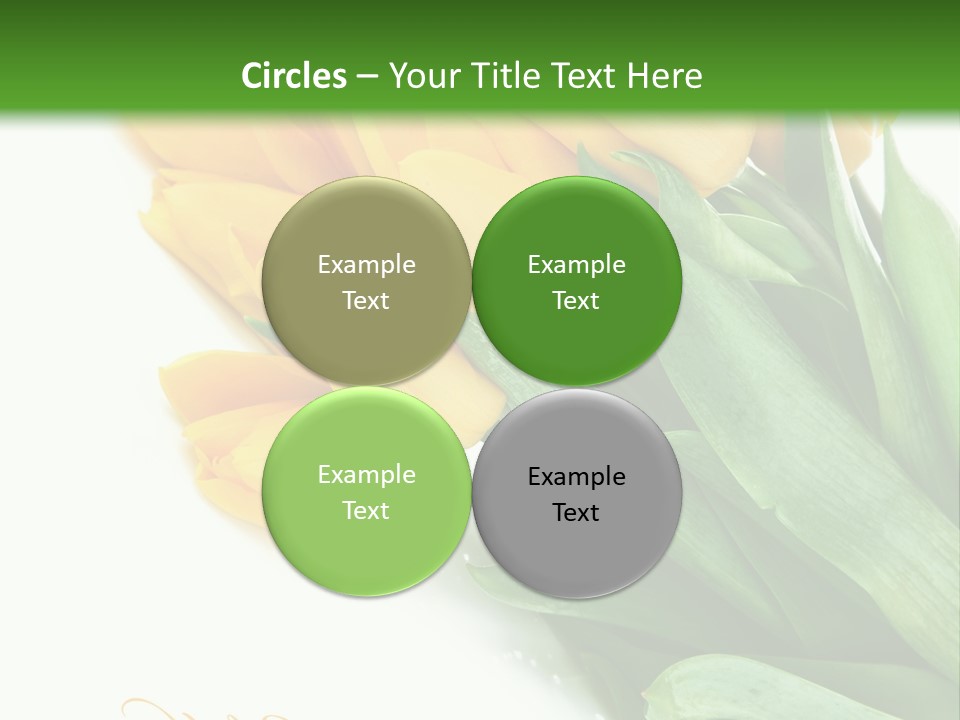 Circles – Your Title Text Here

Example Text

Example Text

Example Text

Example Text